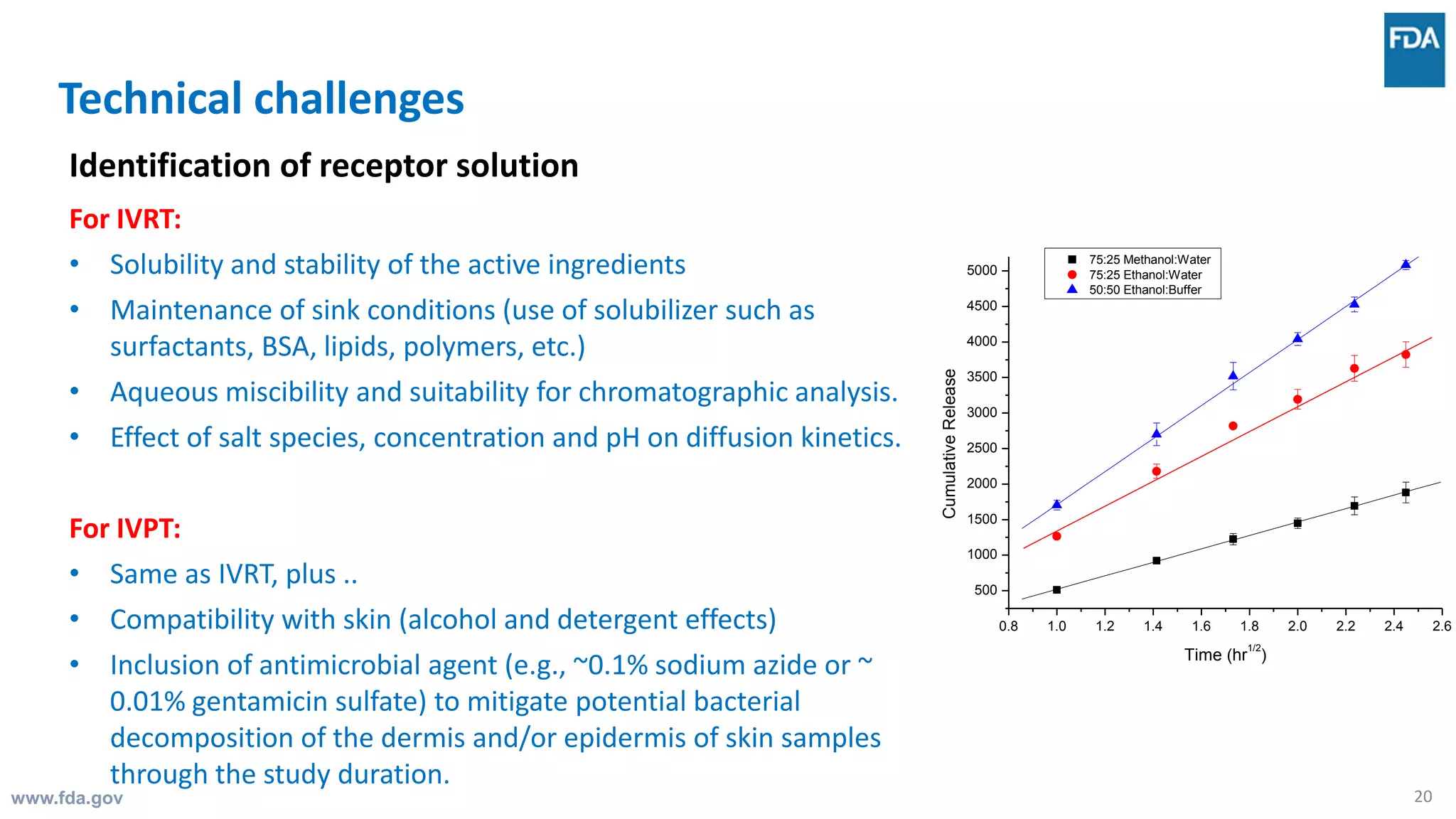 FDA

Technical challenges

Identification of receptor solution

For IVRT:

• Solubility and stability of the active ingredients
• Maintenance of sink conditions (use of solubilizer such as surfactants, BSA, lipids, polymers, etc.)
• Aqueous miscibility and suitability for chromatographic analysis.
• Effect of salt species, concentration and pH on diffusion kinetics.

For IVPT:

• Same as IVRT, plus ..
• Compatibility with skin (alcohol and detergent effects)
• Inclusion of antimicrobial agent (e.g., ~0.1% sodium azide or ~ 0.01% gentamicin sulfate) to mitigate potential bacterial decomposition of the dermis and/or epidermis of skin samples through the study duration.

75:25 Methanol:Water
75:25 Ethanol:Water
50:50 Ethanol:Buffer

Cumulative Release

5000
4500
4000
3500
3000
2500
2000
1500
1000
500

0.8 1.0 1.2 1.4 1.6 1.8 2.0 2.2 2.4 2.6

Time ($hr^{1/2}$)

www.fda.gov

20